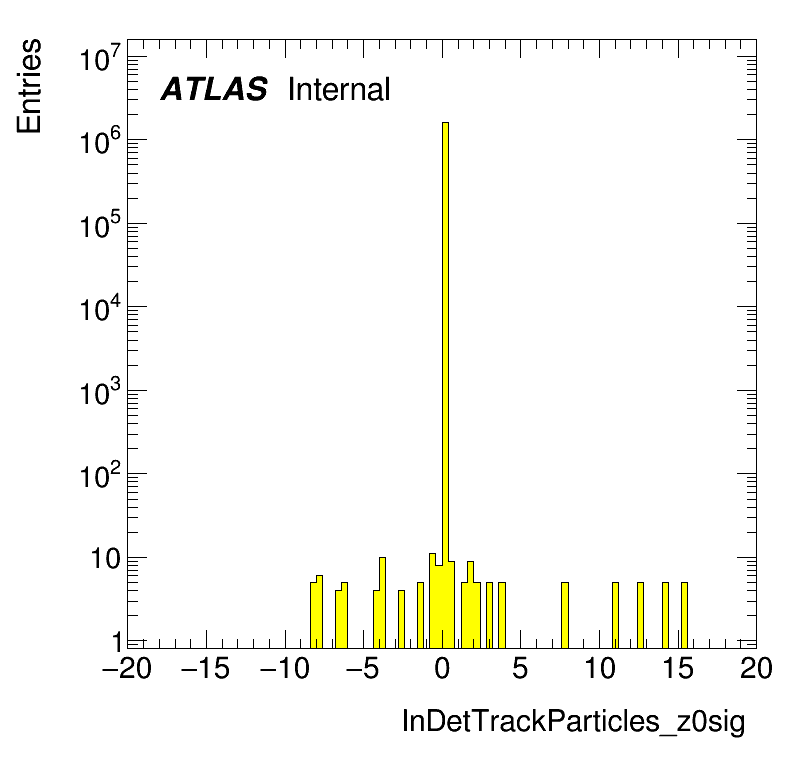 Entries

ATLAS Internal

$10^7$
$10^6$
$10^5$
$10^4$
$10^3$
$10^2$
10
1

−20 −15 −10 −5 0 5 10 15 20

InDetTrackParticles_z0sig